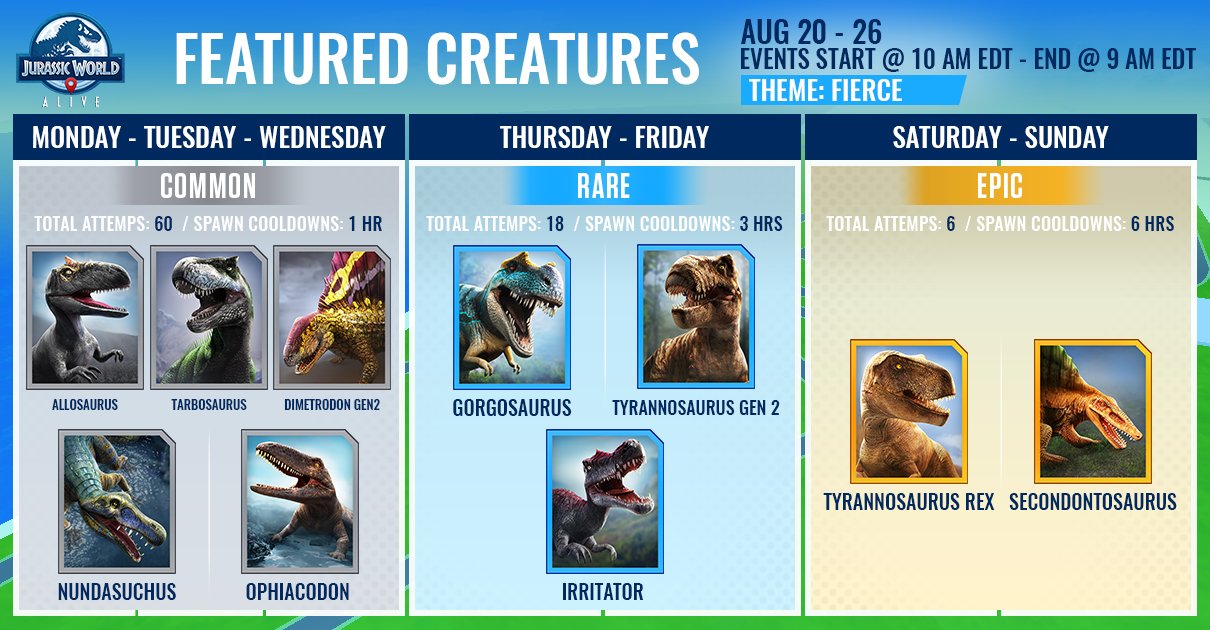 JURASSIC WORLD
ALIVE

FEATURED CREATURES

AUG 20 - 26
EVENTS START @ 10 AM EDT - END @ 9 AM EDT
THEME: FIERCE

MONDAY - TUESDAY - WEDNESDAY

COMMON

TOTAL ATTEMPS: 60 / SPAWN COOLDOWNS: 1 HR

ALLOSAURUS
TARBOSAURUS
DIMETRODON GEN2
NUNDASUCHUS
OPHIACODON

THURSDAY - FRIDAY

RARE

TOTAL ATTEMPS: 18 / SPAWN COOLDOWNS: 3 HRS

GORGOSAURUS
TYRANNOSAURUS GEN 2
IRRITATOR

SATURDAY - SUNDAY

EPIC

TOTAL ATTEMPS: 6 / SPAWN COOLDOWNS: 6 HRS

TYRANNOSAURUS REX
SECONDONTOSAURUS